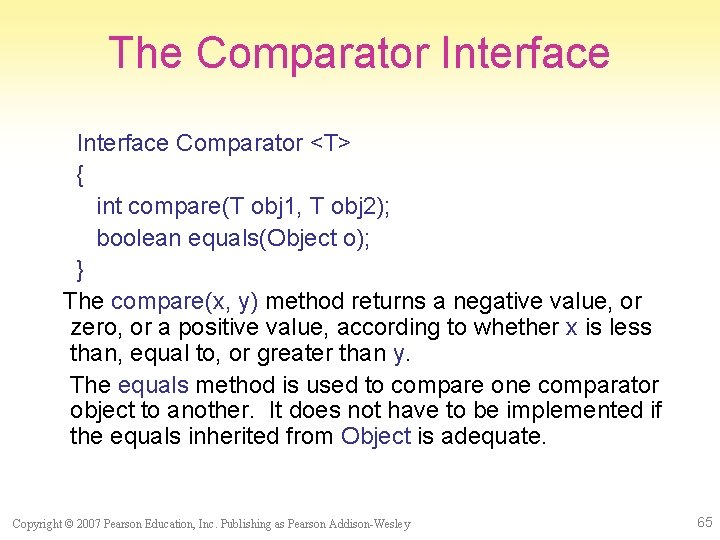 The Comparator Interface

Interface Comparator <T>
{
int compare(T obj1, T obj2);
boolean equals(Object o);
}

The compare(x, y) method returns a negative value, or zero, or a positive value, according to whether x is less than, equal to, or greater than y.

The equals method is used to compare one comparator object to another. It does not have to be implemented if the equals inherited from Object is adequate.

Copyright © 2007 Pearson Education, Inc. Publishing as Pearson Addison-Wesley

65